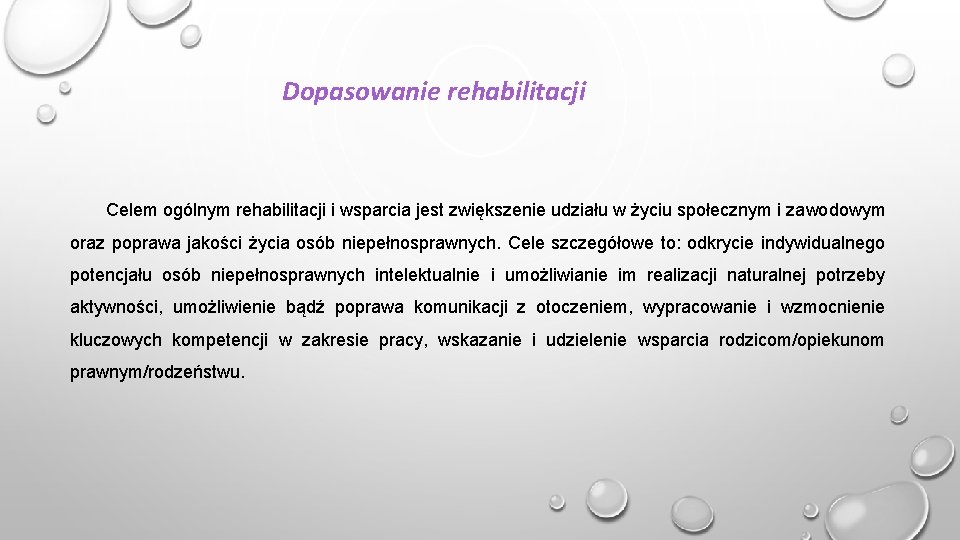 Dopasowanie rehabilitacji

Celem ogólnym rehabilitacji i wsparcia jest zwiększenie udziału w życiu społecznym i zawodowym oraz poprawa jakości życia osób niepełnosprawnych. Cele szczegółowe to: odkrycie indywidualnego potencjału osób niepełnosprawnych intelektualnie i umożliwianie im realizacji naturalnej potrzeby aktywności, umożliwienie bądź poprawa komunikacji z otoczeniem, wypracowanie i wzmocnienie kluczowych kompetencji w zakresie pracy, wskazanie i udzielenie wsparcia rodzicom/opiekunom prawnym/rodzeństwu.